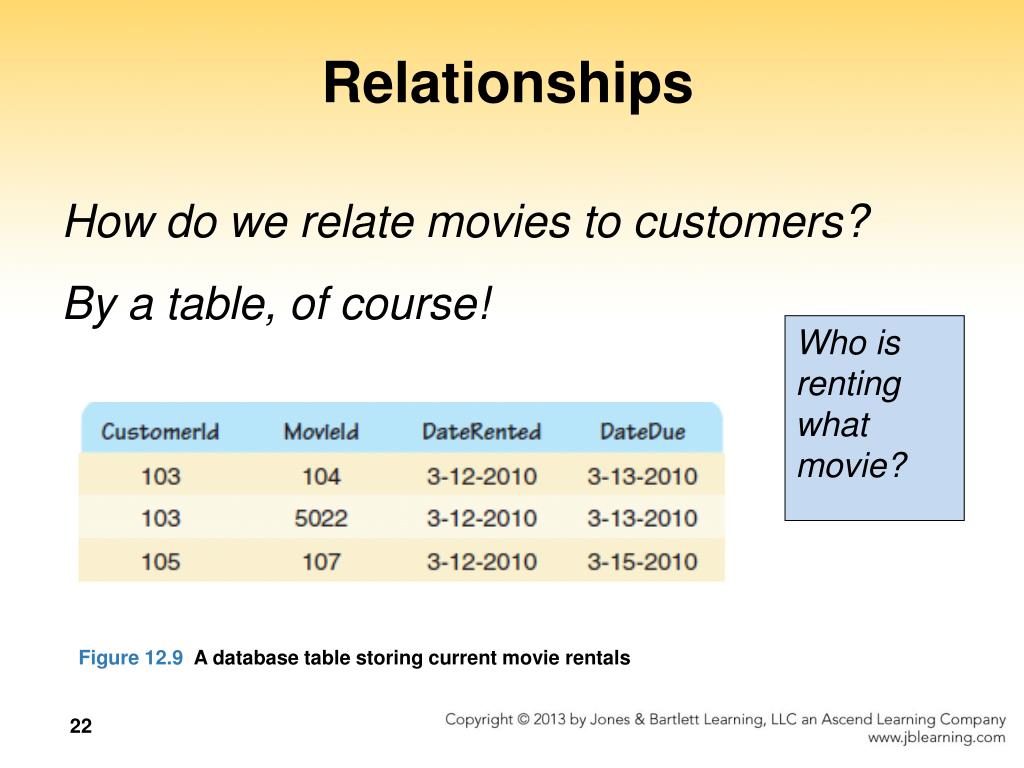 Relationships

How do we relate movies to customers?

By a table, of course!

Who is renting what movie?

| CustomerId | MovieId | DateRented | DateDue |
|---|---|---|---|
| 103 | 104 | 3-12-2010 | 3-13-2010 |
| 103 | 5022 | 3-12-2010 | 3-13-2010 |
| 105 | 107 | 3-12-2010 | 3-15-2010 |

Figure 12.9 A database table storing current movie rentals

22

Copyright © 2013 by Jones & Bartlett Learning, LLC an Ascend Learning Company
www.jblearning.com